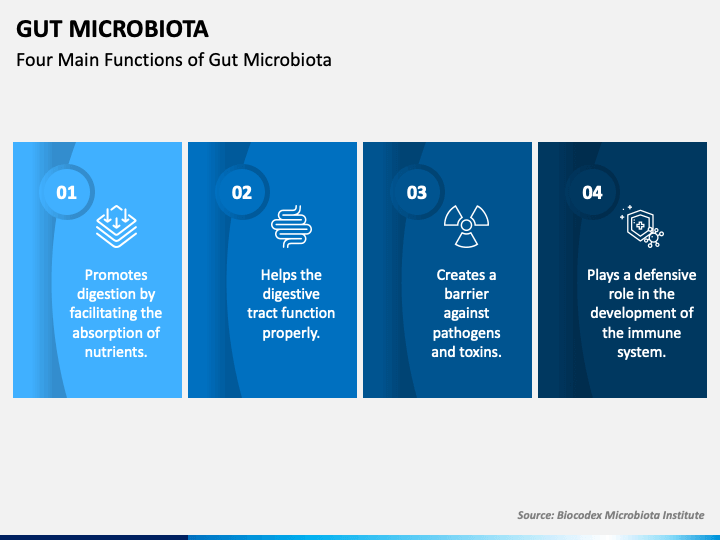 GUT MICROBIOTA

Four Main Functions of Gut Microbiota

01

Promotes digestion by facilitating the absorption of nutrients.

02

Helps the digestive tract function properly.

03

Creates a barrier against pathogens and toxins.

04

Plays a defensive role in the development of the immune system.

Source: Biocodex Microbiota Institute